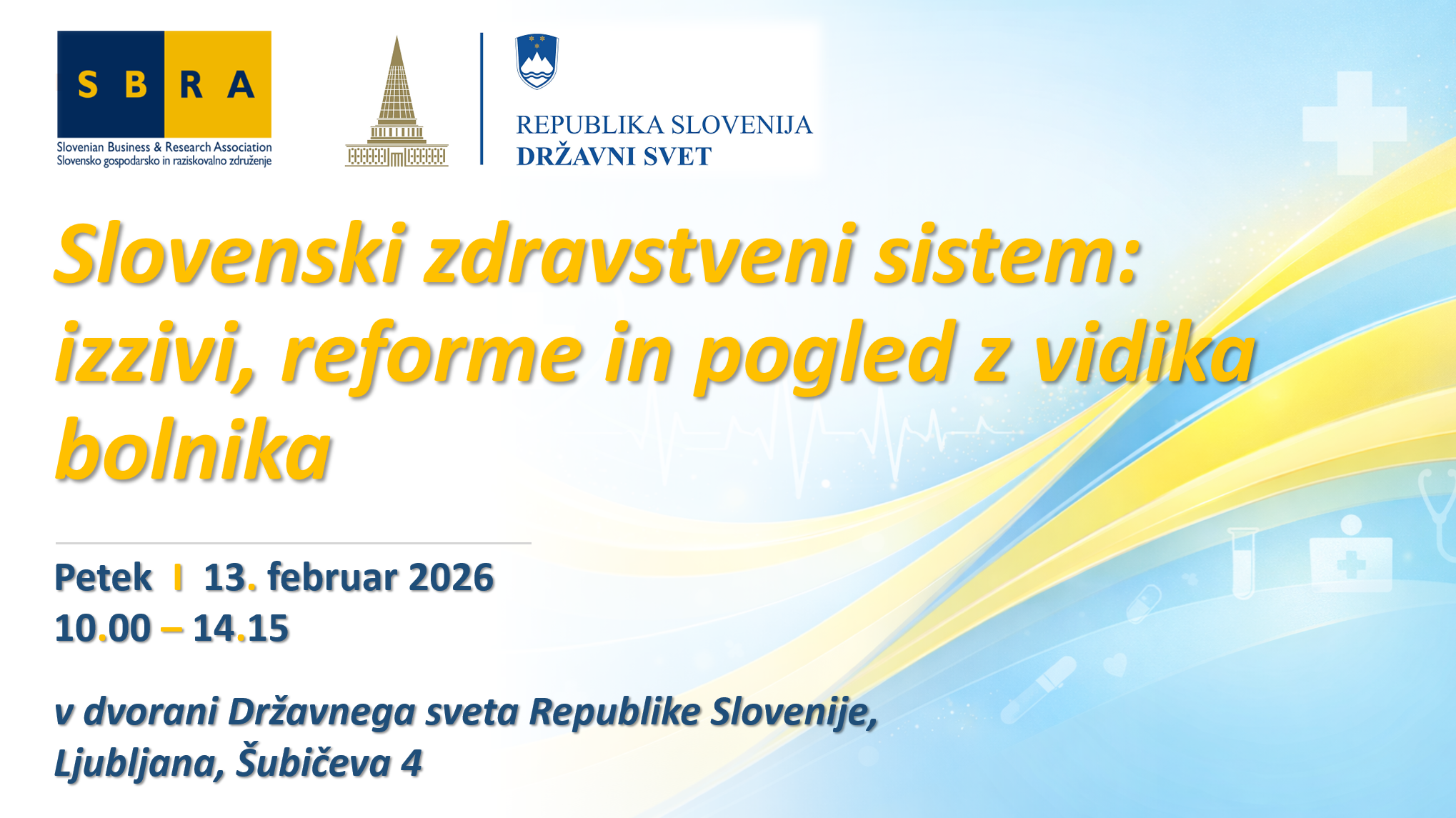 S B R A
Slovenian Business & Research Association
Slovensko gospodarsko in raziskovalno združenje

REPUBLIKA SLOVENIJA
DRŽAVNI SVET

Slovenski zdravstveni sistem: izzivi, reforme in pogled z vidika bolnika

Petek I 13. februar 2026
10.00 – 14.15

v dvorani Državnega sveta Republike Slovenije, Ljubljana, Šubičeva 4